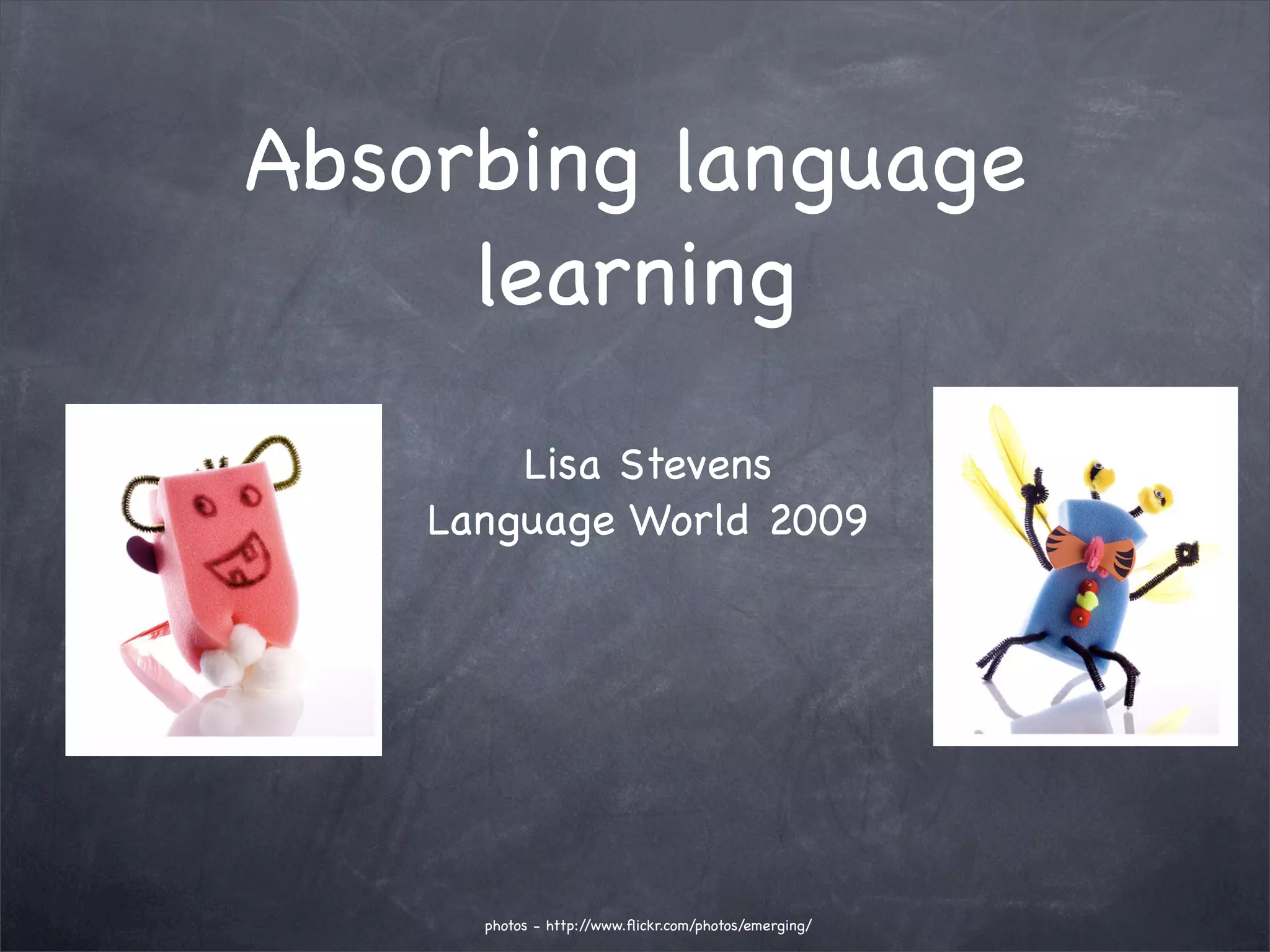 Absorbing language learning

Lisa Stevens
Language World 2009

photos - http://www.flickr.com/photos/emerging/